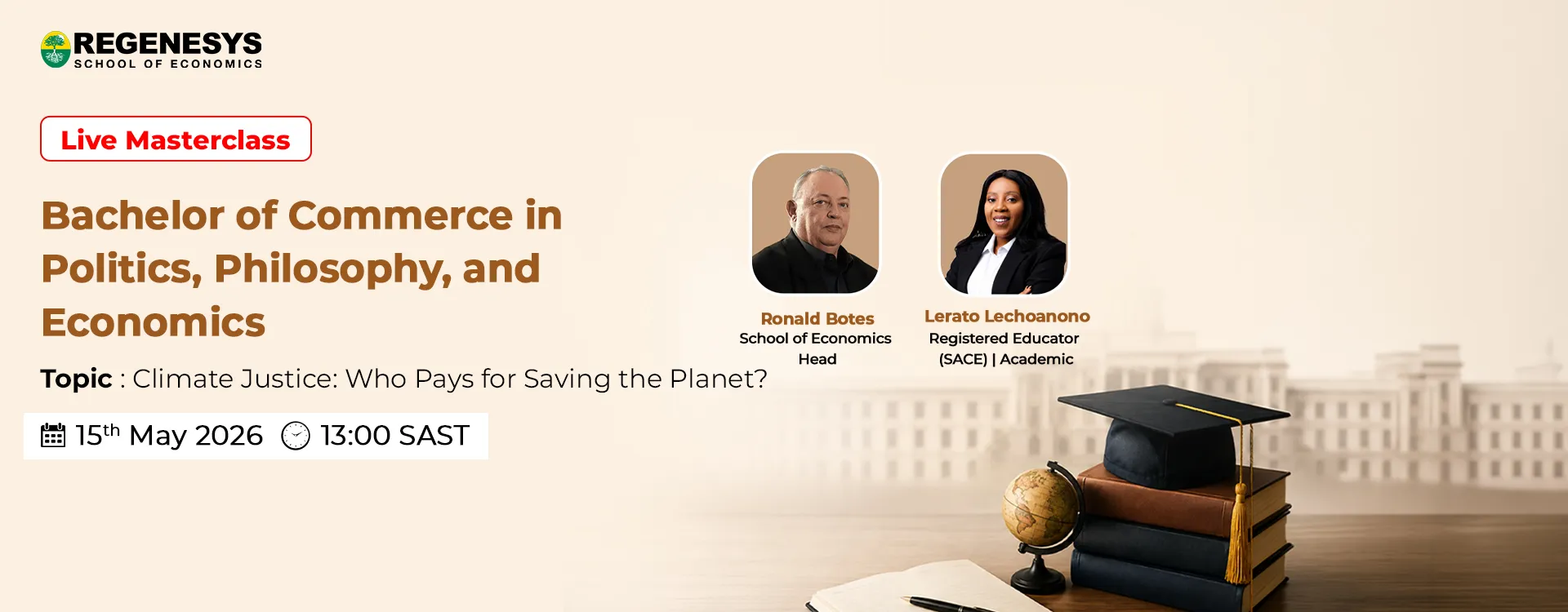 REGENESYS
SCHOOL OF ECONOMICS

Live Masterclass

Bachelor of Commerce in Politics, Philosophy, and Economics

Topic : Climate Justice: Who Pays for Saving the Planet?

15$^{th}$ May 2026 13:00 SAST

Ronald Botes
School of Economics Head

Lerato Lechoanono
Registered Educator (SACE) | Academic